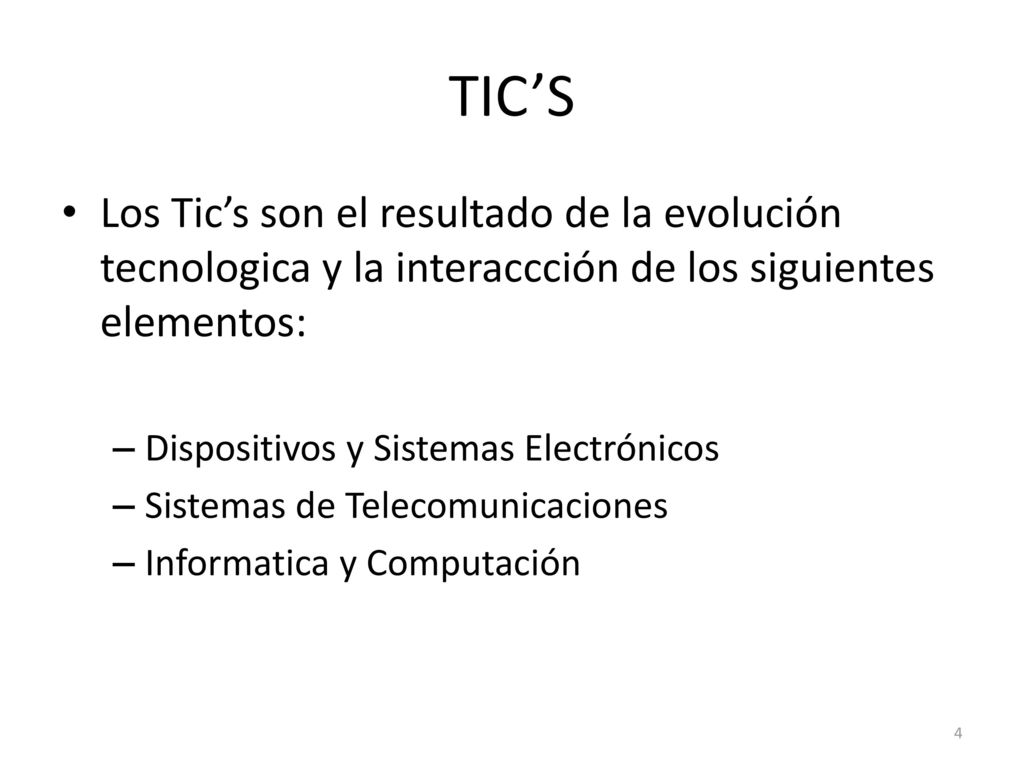 TIC’S

• Los Tic’s son el resultado de la evolución tecnologica y la interaccción de los siguientes elementos:

– Dispositivos y Sistemas Electrónicos
– Sistemas de Telecomunicaciones
– Informatica y Computación

4